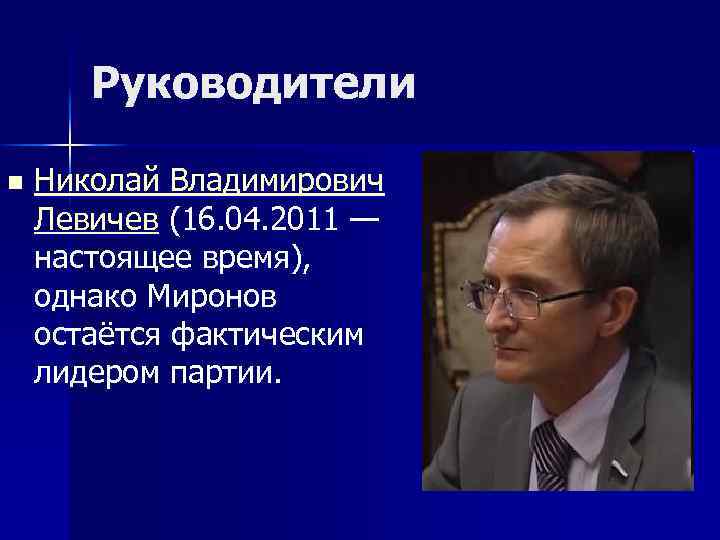 Руководители

Николай Владимирович Левичев (16.04.2011 — настоящее время), однако Миронов остаётся фактическим лидером партии.